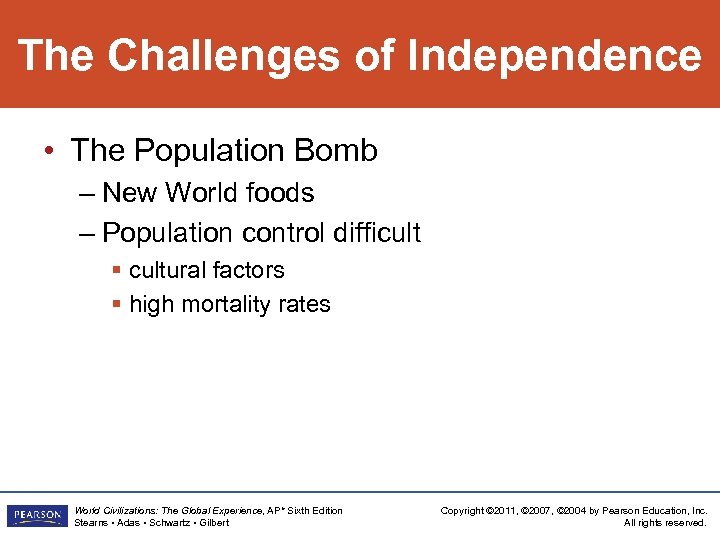 The Challenges of Independence

• The Population Bomb
– New World foods
– Population control difficult
▪ cultural factors
▪ high mortality rates

PEARSON

World Civilizations: The Global Experience, AP* Sixth Edition
Stearns • Adas • Schwartz • Gilbert

Copyright ©2011, ©2007, ©2004 by Pearson Education, Inc.
All rights reserved.